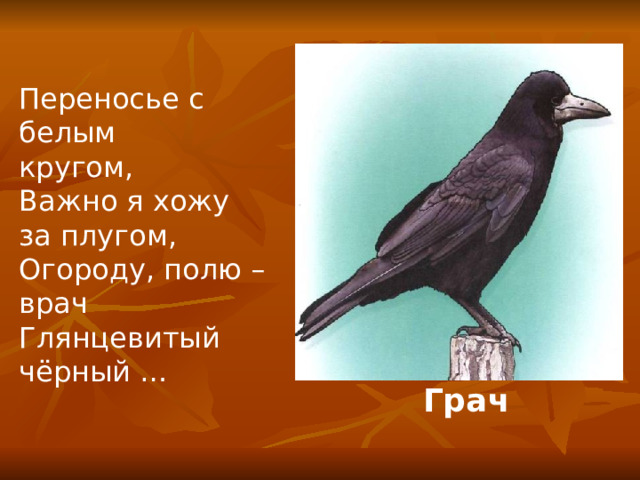 Переносье с белым кругом,
Важно я хожу за плугом,
Огороду, полю – врач
Глянцевитый чёрный …

Грач